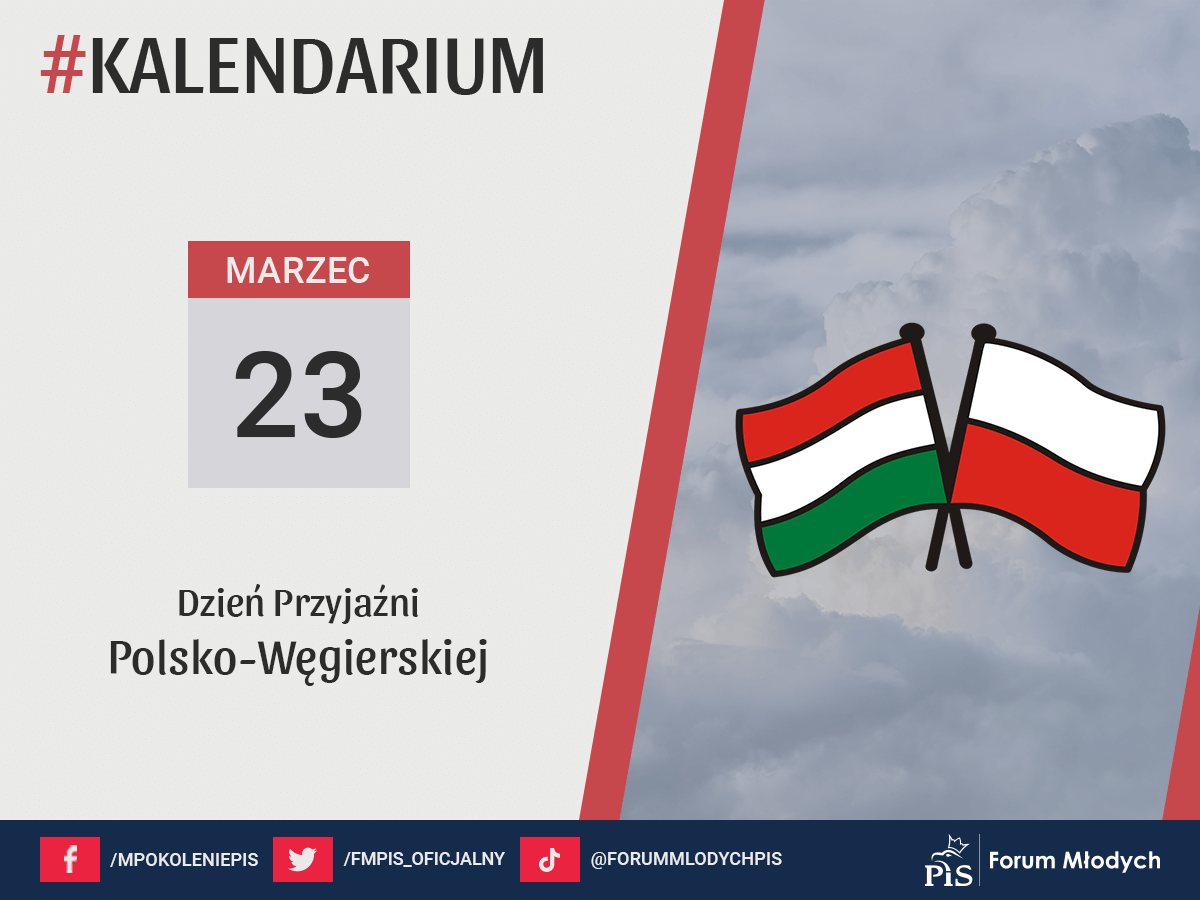 #KALENDARIUM

MARZEC

23

Dzień Przyjaźni Polsko-Węgierskiej

/MPOKOLENIEPIS /FMPIS_OFICJALNY @FORUMMLODYCHPIS

PiS Forum Młodych